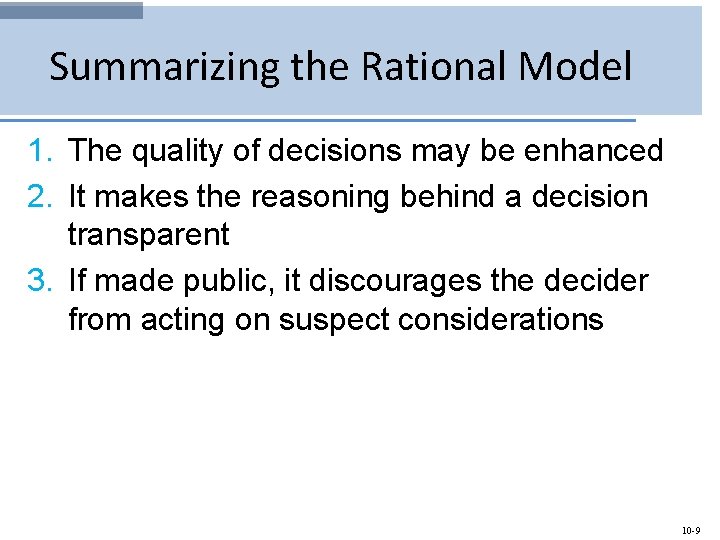 Summarizing the Rational Model

1. The quality of decisions may be enhanced
2. It makes the reasoning behind a decision transparent
3. If made public, it discourages the decider from acting on suspect considerations

10-9